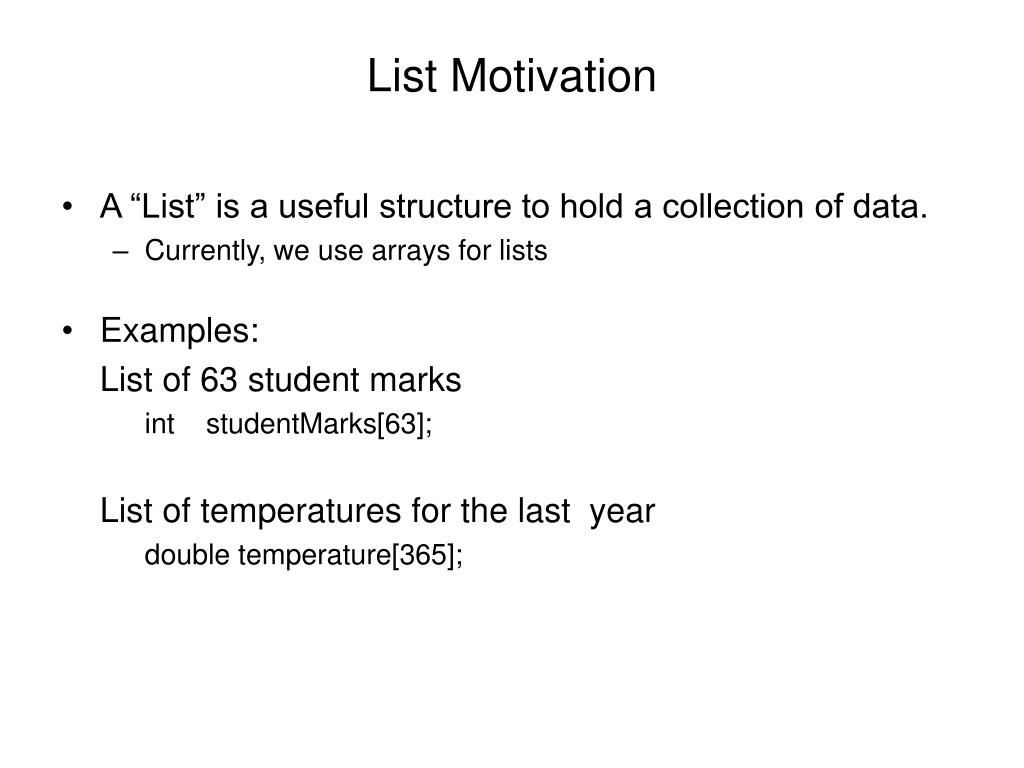 List Motivation

• A “List” is a useful structure to hold a collection of data.
– Currently, we use arrays for lists

• Examples:
List of 63 student marks
int studentMarks[63];

List of temperatures for the last year
double temperature[365];